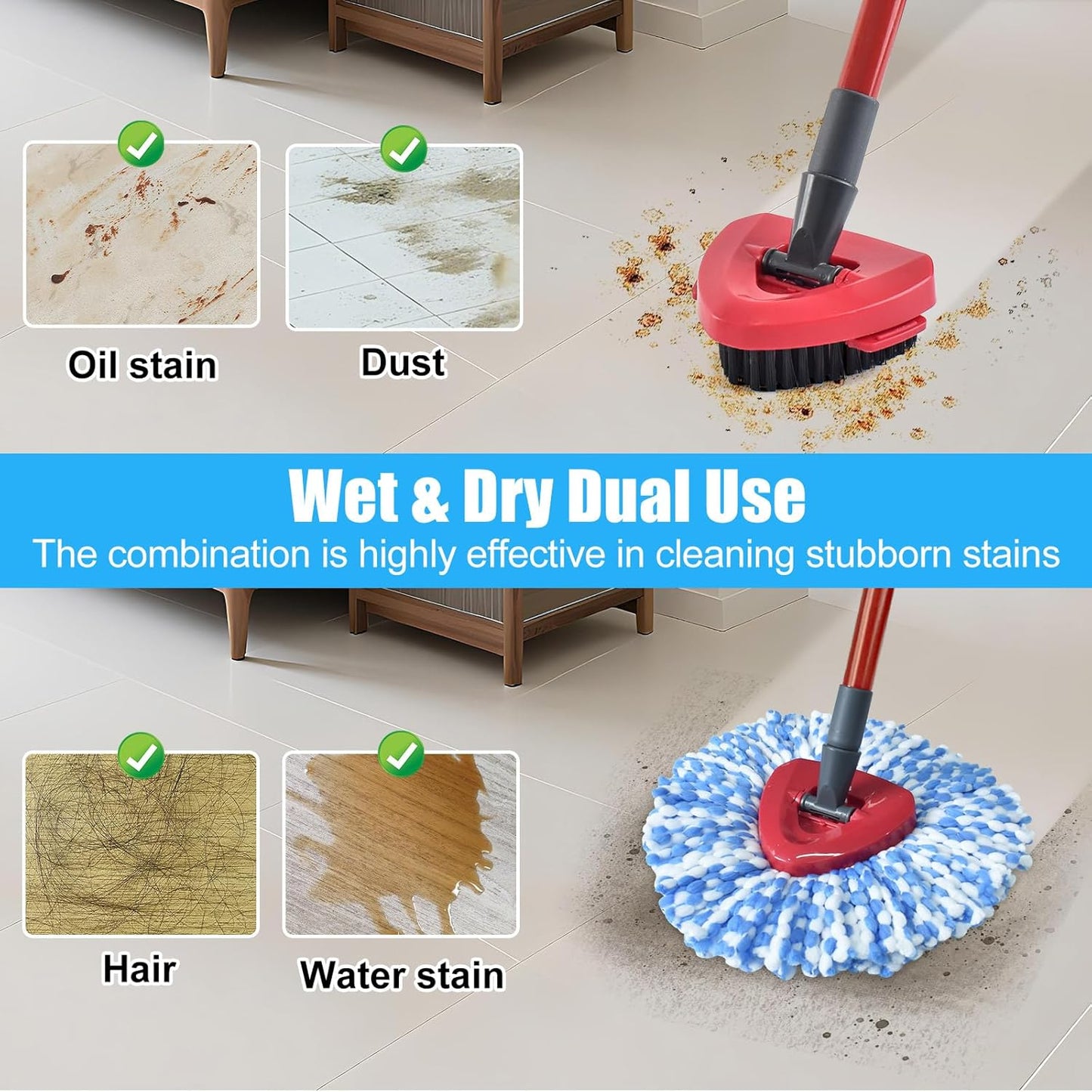 Oil stain

Dust

Wet & Dry Dual Use
The combination is highly effective in cleaning stubborn stains

Hair

Water stain